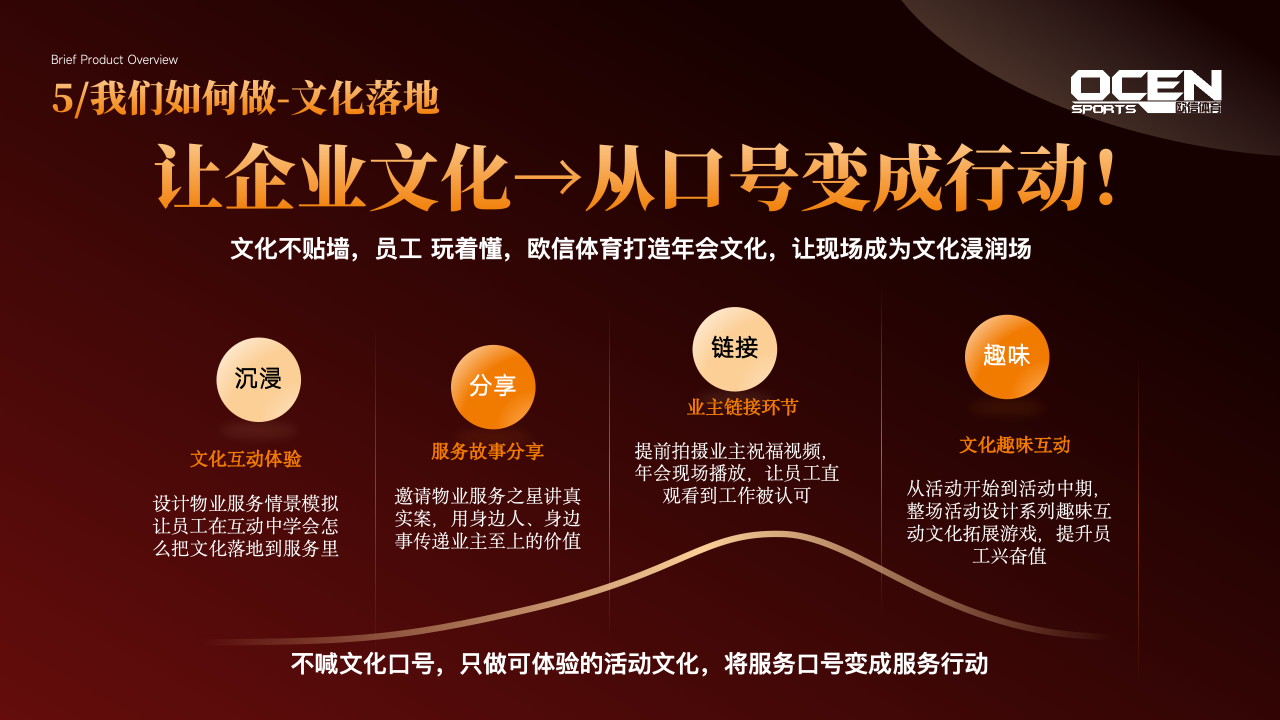 Brief Product Overview

5/我们如何做-文化落地

OCEN SPORTS 欧信体育

让企业文化→从口号变成行动！

文化不贴墙，员工 玩着懂，欧信体育打造年会文化，让现场成为文化浸润场

沉浸

文化互动体验

设计物业服务情景模拟让员工在互动中学会怎么把文化落地到服务里

分享

服务故事分享

邀请物业服务之星讲真实案，用身边人、身边事传递业主至上的价值

链接

业主链接环节

提前拍摄业主祝福视频，年会现场播放，让员工直观看到工作被认可

趣味

文化趣味互动

从活动开始到活动中期，整场活动设计系列趣味互动文化拓展游戏，提升员工兴奋值

不喊文化口号，只做可体验的活动文化，将服务口号变成服务行动